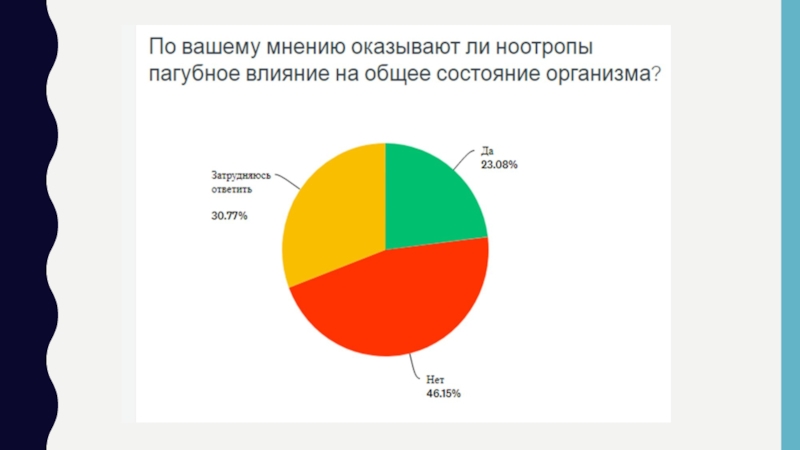 По вашему мнению оказывают ли ноотропы пагубное влияние на общее состояние организма?

Затрудняюсь ответить
30.77%

Да
23.08%

Нет
46.15%